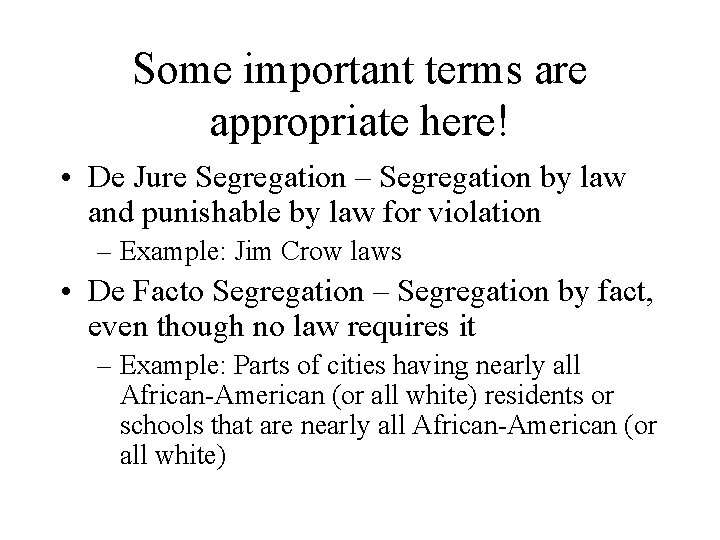 Some important terms are appropriate here!

• De Jure Segregation – Segregation by law and punishable by law for violation
  – Example: Jim Crow laws
• De Facto Segregation – Segregation by fact, even though no law requires it
  – Example: Parts of cities having nearly all African-American (or all white) residents or schools that are nearly all African-American (or all white)